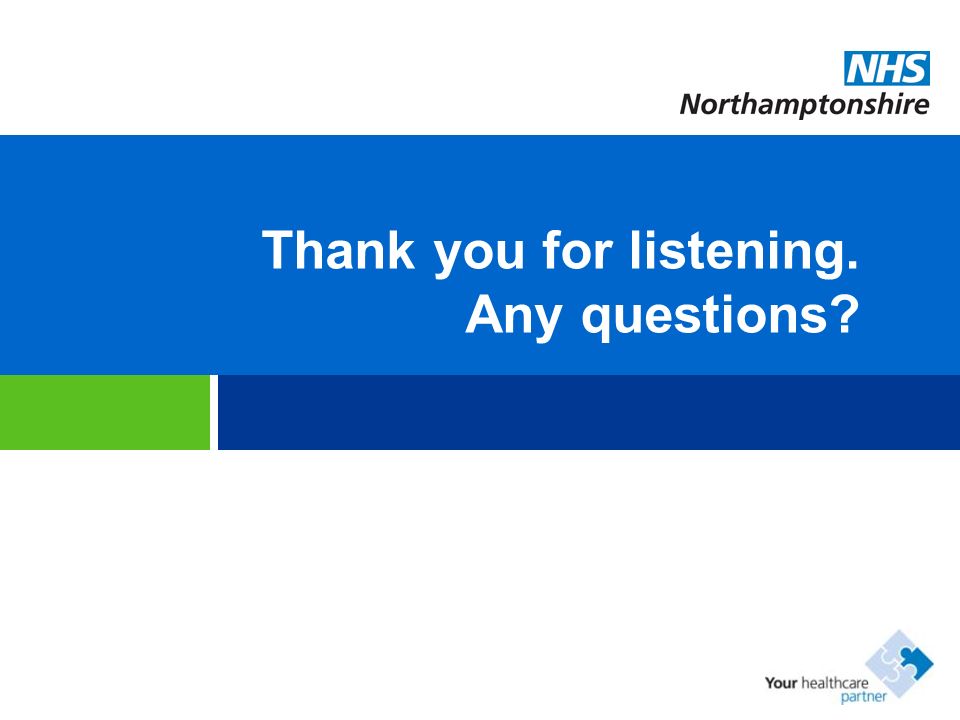 NHS
Northamptonshire

Thank you for listening.
Any questions?

Your healthcare partner